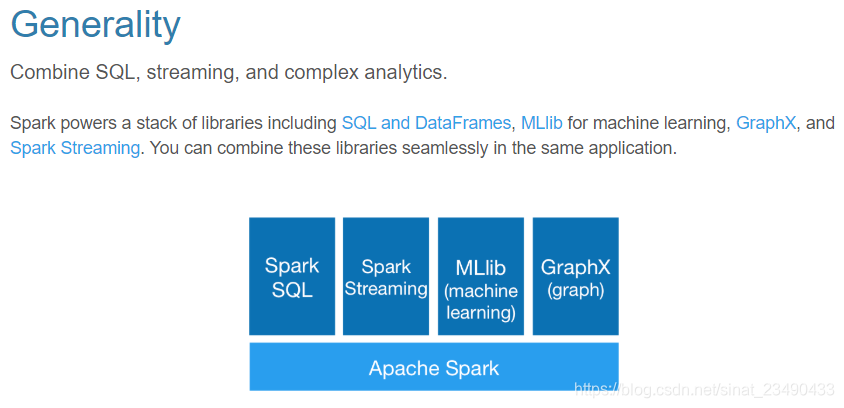 Generality

Combine SQL, streaming, and complex analytics.

Spark powers a stack of libraries including SQL and DataFrames, MLlib for machine learning, GraphX, and Spark Streaming. You can combine these libraries seamlessly in the same application.

Spark SQL

Spark Streaming

MLlib (machine learning)

GraphX (graph)

Apache Spark

https://blog.csdn.net/sinat_23490433